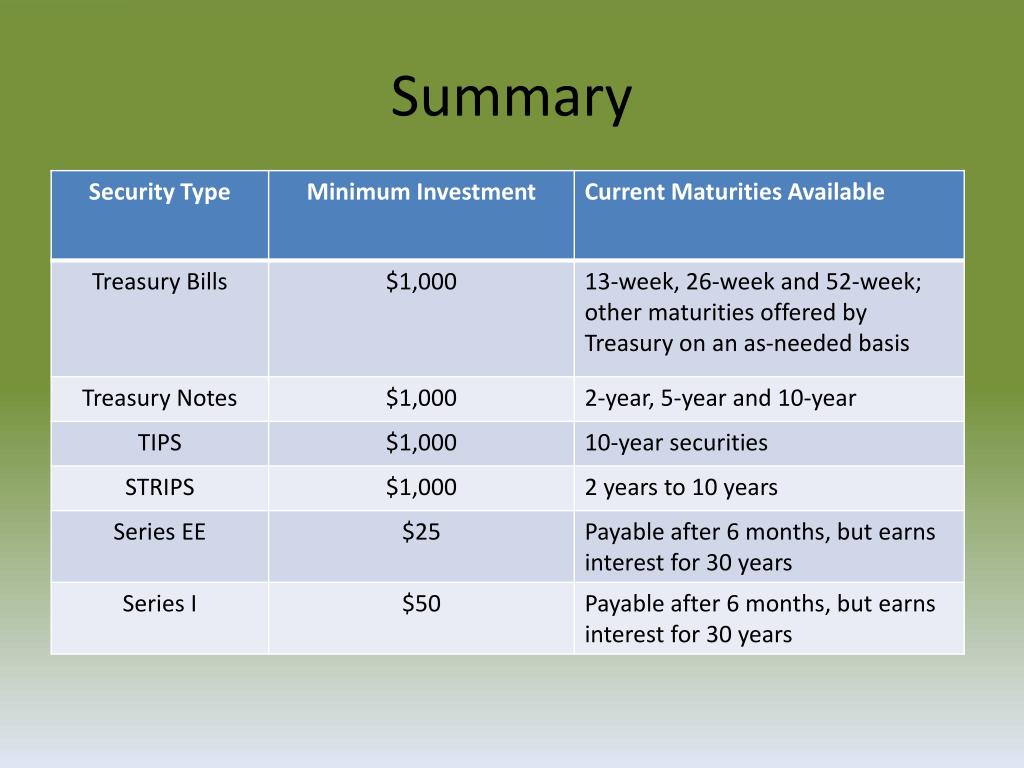 Summary

| Security Type | Minimum Investment | Current Maturities Available |
|---|---|---|
| Treasury Bills | \$1,000 | 13-week, 26-week and 52-week; other maturities offered by Treasury on an as-needed basis |
| Treasury Notes | \$1,000 | 2-year, 5-year and 10-year |
| TIPS | \$1,000 | 10-year securities |
| STRIPS | \$1,000 | 2 years to 10 years |
| Series EE | \$25 | Payable after 6 months, but earns interest for 30 years |
| Series I | \$50 | Payable after 6 months, but earns interest for 30 years |